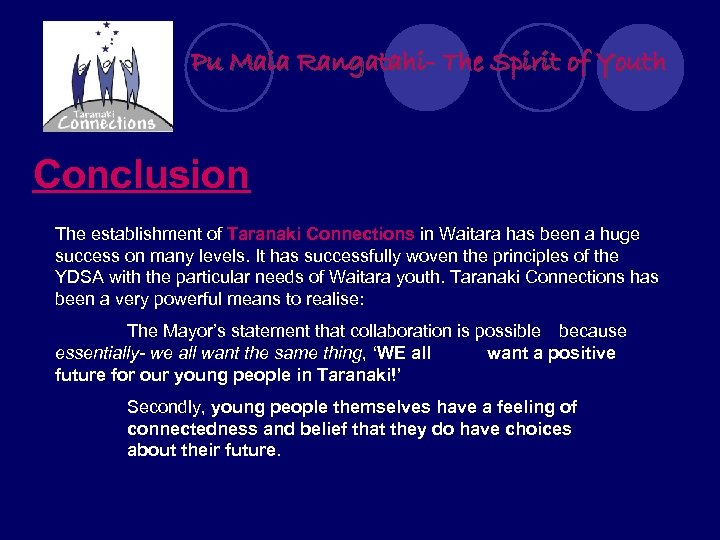 Taranaki Connections

Pu Maia Rangatahi- The Spirit of Youth

Conclusion

The establishment of Taranaki Connections in Waitara has been a huge success on many levels. It has successfully woven the principles of the YDSA with the particular needs of Waitara youth. Taranaki Connections has been a very powerful means to realise:

The Mayor's statement that collaboration is possible because essentially- we all want the same thing, 'WE all want a positive future for our young people in Taranaki!'

Secondly, young people themselves have a feeling of connectedness and belief that they do have choices about their future.